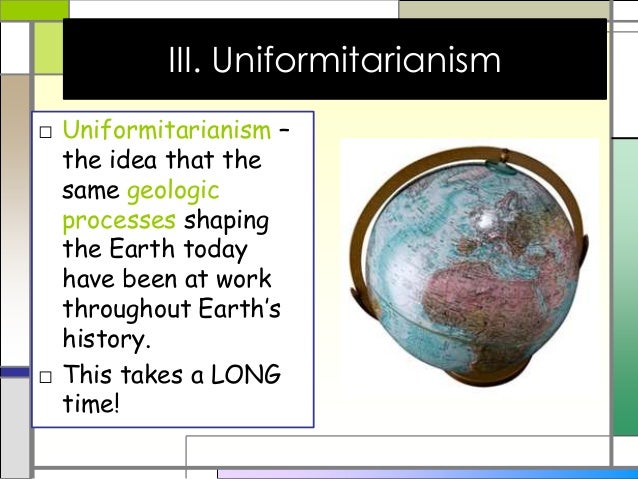 III. Uniformitarianism

□ Uniformitarianism – the idea that the same geologic processes shaping the Earth today have been at work throughout Earth's history.

□ This takes a LONG time!